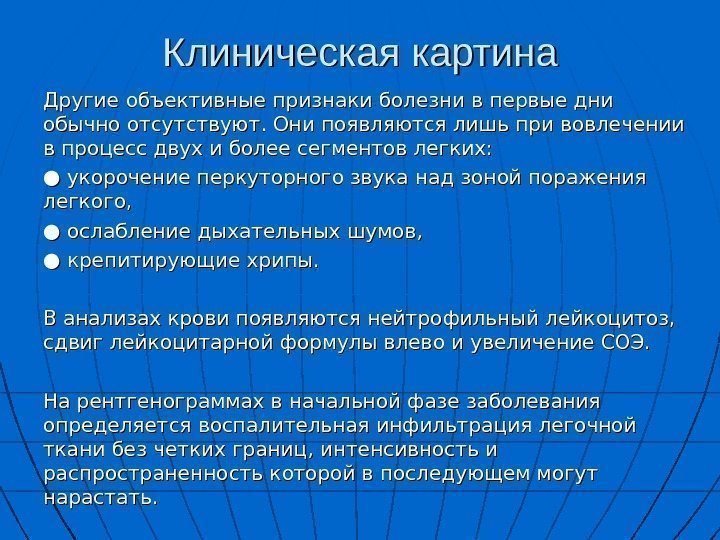 Клиническая картина

Другие объективные признаки болезни в первые дни обычно отсутствуют. Они появляются лишь при вовлечении в процесс двух и более сегментов легких:

● укорочение перкуторного звука над зоной поражения легкого,

● ослабление дыхательных шумов,

● крепитирующие хрипы.

В анализах крови появляются нейтрофильный лейкоцитоз, сдвиг лейкоцитарной формулы влево и увеличение СОЭ.

На рентгенограммах в начальной фазе заболевания определяется воспалительная инфильтрация легочной ткани без четких границ, интенсивность и распространенность которой в последующем могут нарастать.